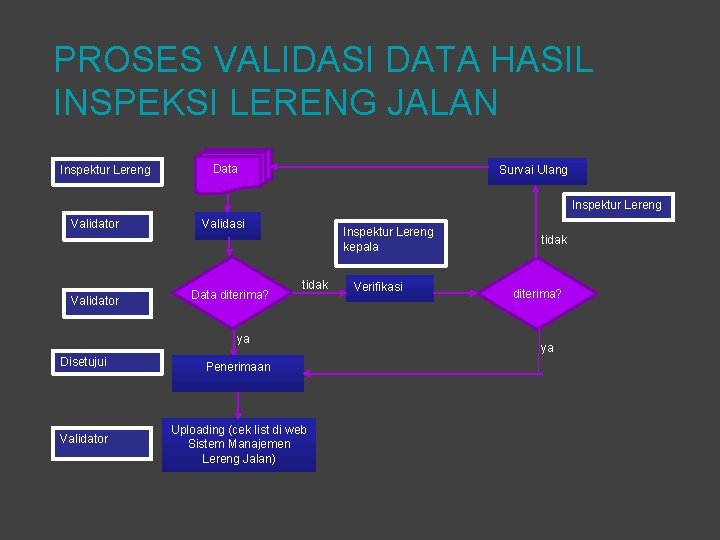 PROSES VALIDASI DATA HASIL INSPEKSI LERENG JALAN

Inspektur Lereng

Data

Survai Ulang

Inspektur Lereng

Validator

Validasi

Inspektur Lereng kepala

tidak

Validator

Data diterima?

tidak

Verifikasi

diterima?

ya

ya

Disetujui

Penerimaan

Validator

Uploading (cek list di web Sistem Manajemen Lereng Jalan)